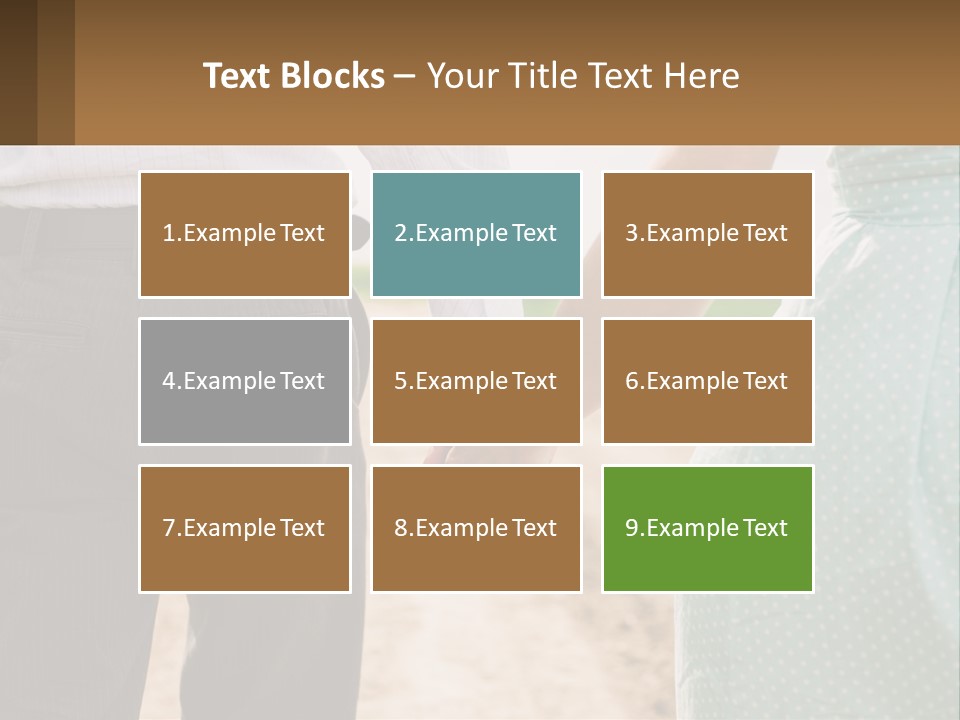 Text Blocks – Your Title Text Here

1.Example Text

2.Example Text

3.Example Text

4.Example Text

5.Example Text

6.Example Text

7.Example Text

8.Example Text

9.Example Text